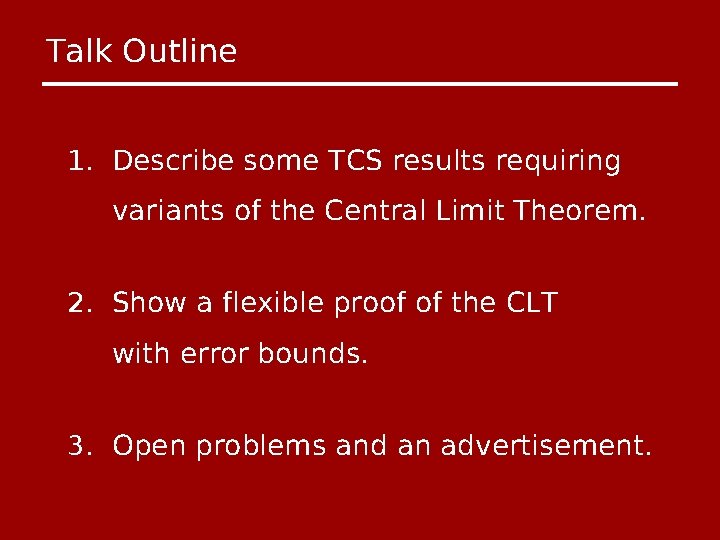 Talk Outline

1. Describe some TCS results requiring variants of the Central Limit Theorem.

2. Show a flexible proof of the CLT with error bounds.

3. Open problems and an advertisement.